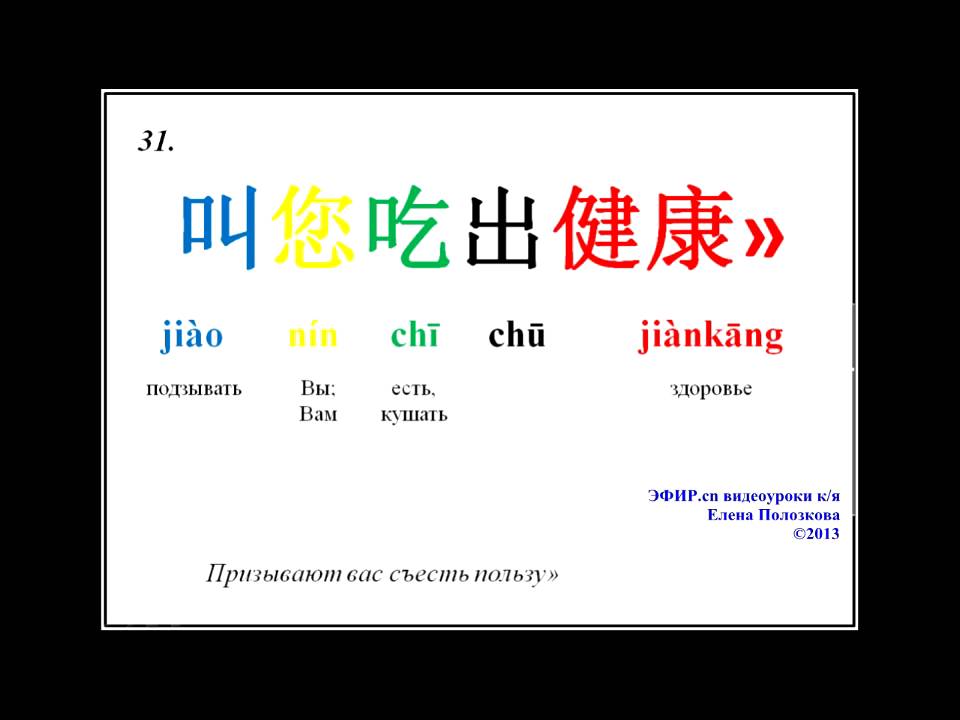 31.

叫您吃出健康»

jiào nín chī chū jiànkāng

подзывать Вы; Вам есть, кушать здоровье

ЭФИР.cn видеоуроки к/я
Елена Полозкова
©2013

Призывают вас съесть пользу»